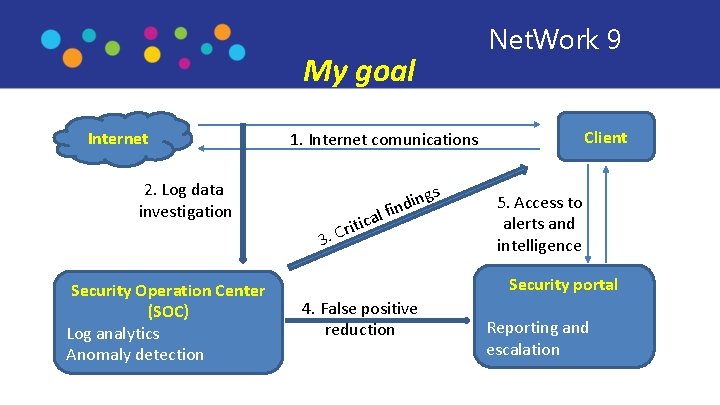 NetWork 9

My goal

Internet

1. Internet comunications

Client

2. Log data investigation

3. Critical findings

5. Access to alerts and intelligence

Security Operation Center (SOC)
Log analytics
Anomaly detection

4. False positive reduction

Security portal
Reporting and escalation